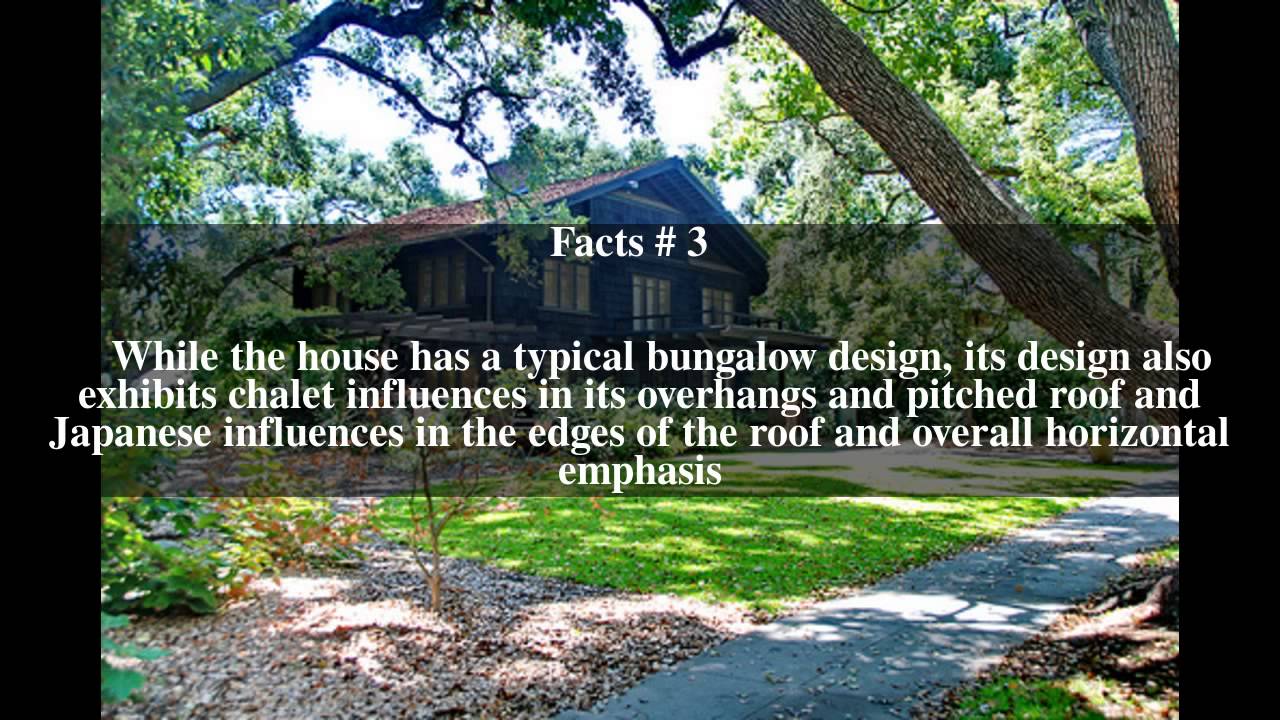 Facts # 3

While the house has a typical bungalow design, its design also exhibits chalet influences in its overhangs and pitched roof and Japanese influences in the edges of the roof and overall horizontal emphasis